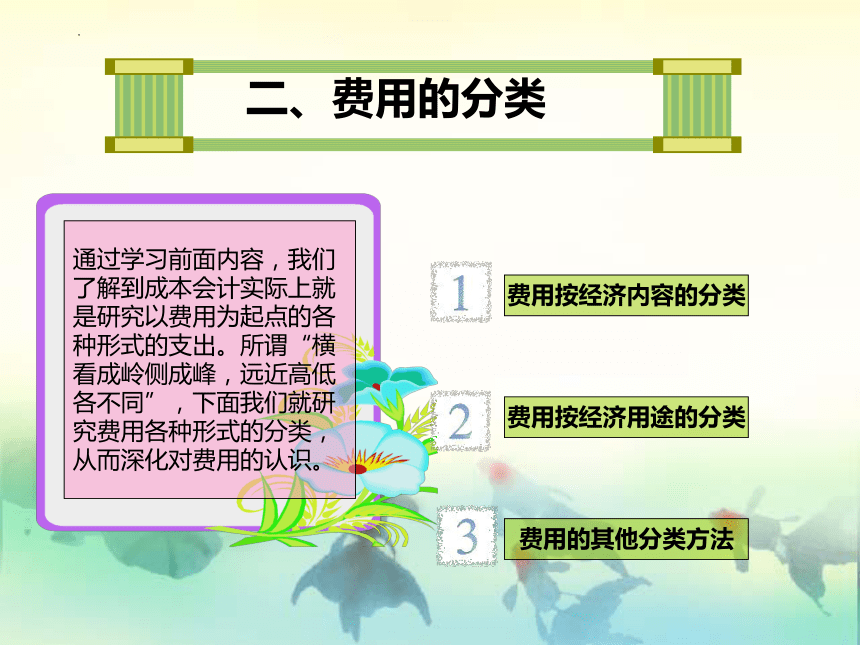 二、费用的分类

通过学习前面内容，我们了解到成本会计实际上就是研究以费用为起点的各种形式的支出。所谓“横看成岭侧成峰，远近高低各不同”，下面我们就研究费用各种形式的分类，从而深化对费用的认识。

1 费用按经济内容的分类

2 费用按经济用途的分类

3 费用的其他分类方法